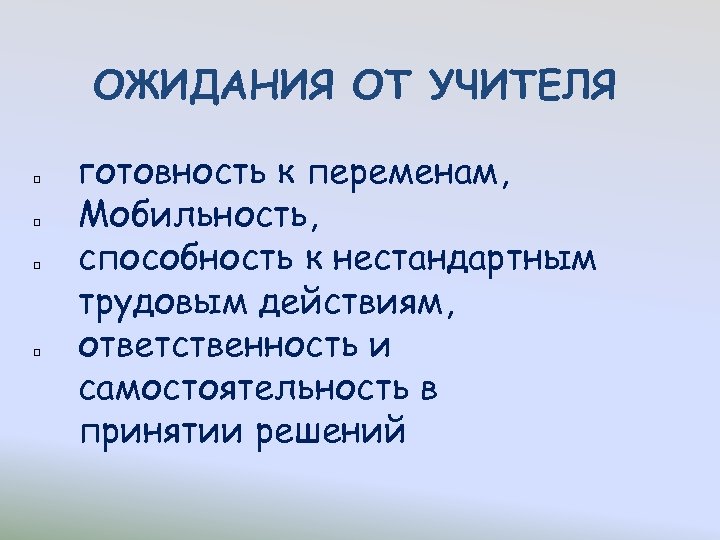 ОЖИДАНИЯ ОТ УЧИТЕЛЯ

- готовность к переменам,
- Мобильность,
- способность к нестандартным трудовым действиям,
- ответственность и самостоятельность в принятии решений